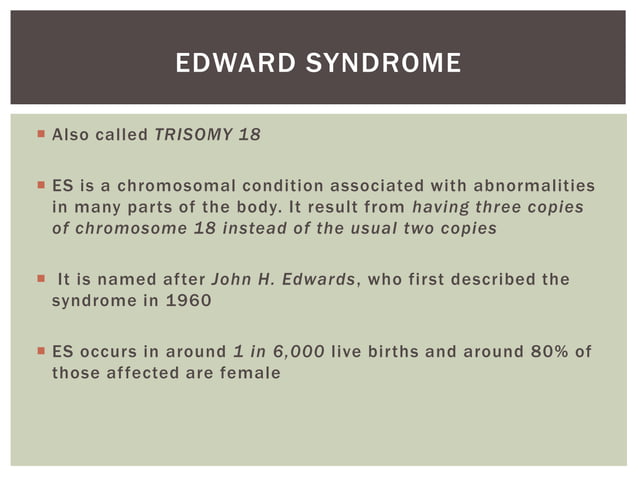 EDWARD SYNDROME

▪ Also called TRISOMY 18

▪ ES is a chromosomal condition associated with abnormalities in many parts of the body. It result from having three copies of chromosome 18 instead of the usual two copies

▪ It is named after John H. Edwards, who first described the syndrome in 1960

▪ ES occurs in around 1 in 6,000 live births and around 80% of those affected are female